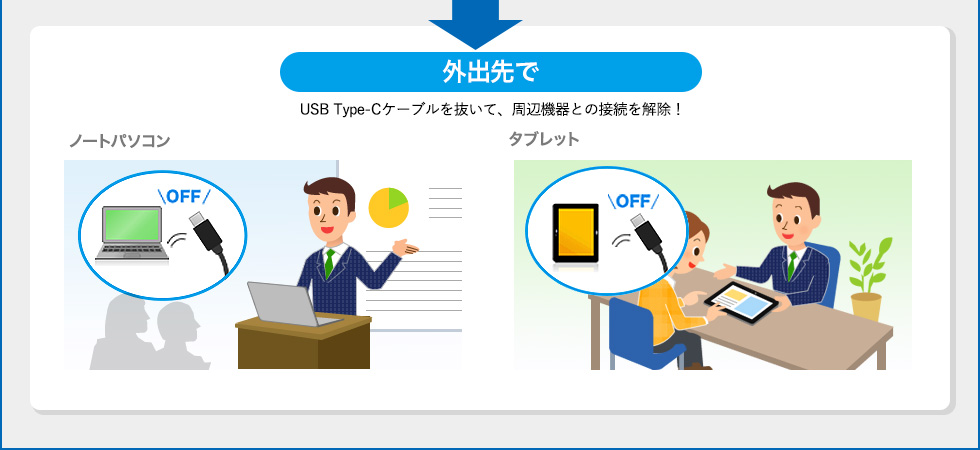 外出先で

USB Type-Cケーブルを抜いて、周辺機器との接続を解除！

ノートパソコン

\OFF/

タブレット

\OFF/